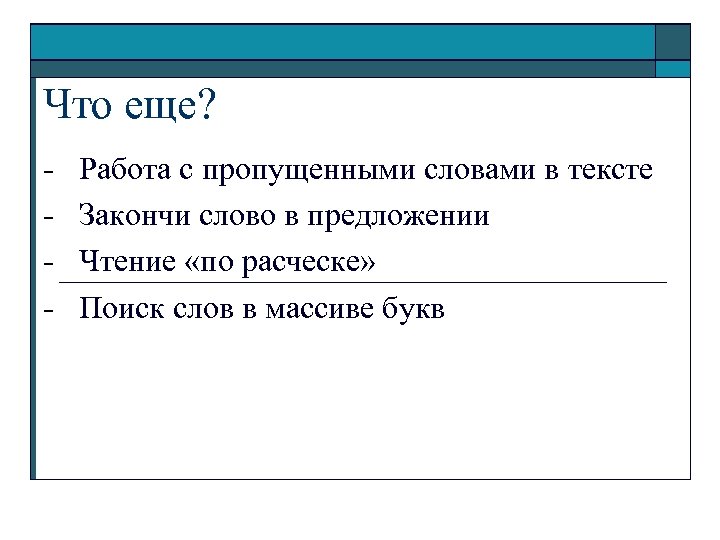 Что еще?

- Работа с пропущенными словами в тексте
- Закончи слово в предложении
- Чтение «по расческе»
- Поиск слов в массиве букв